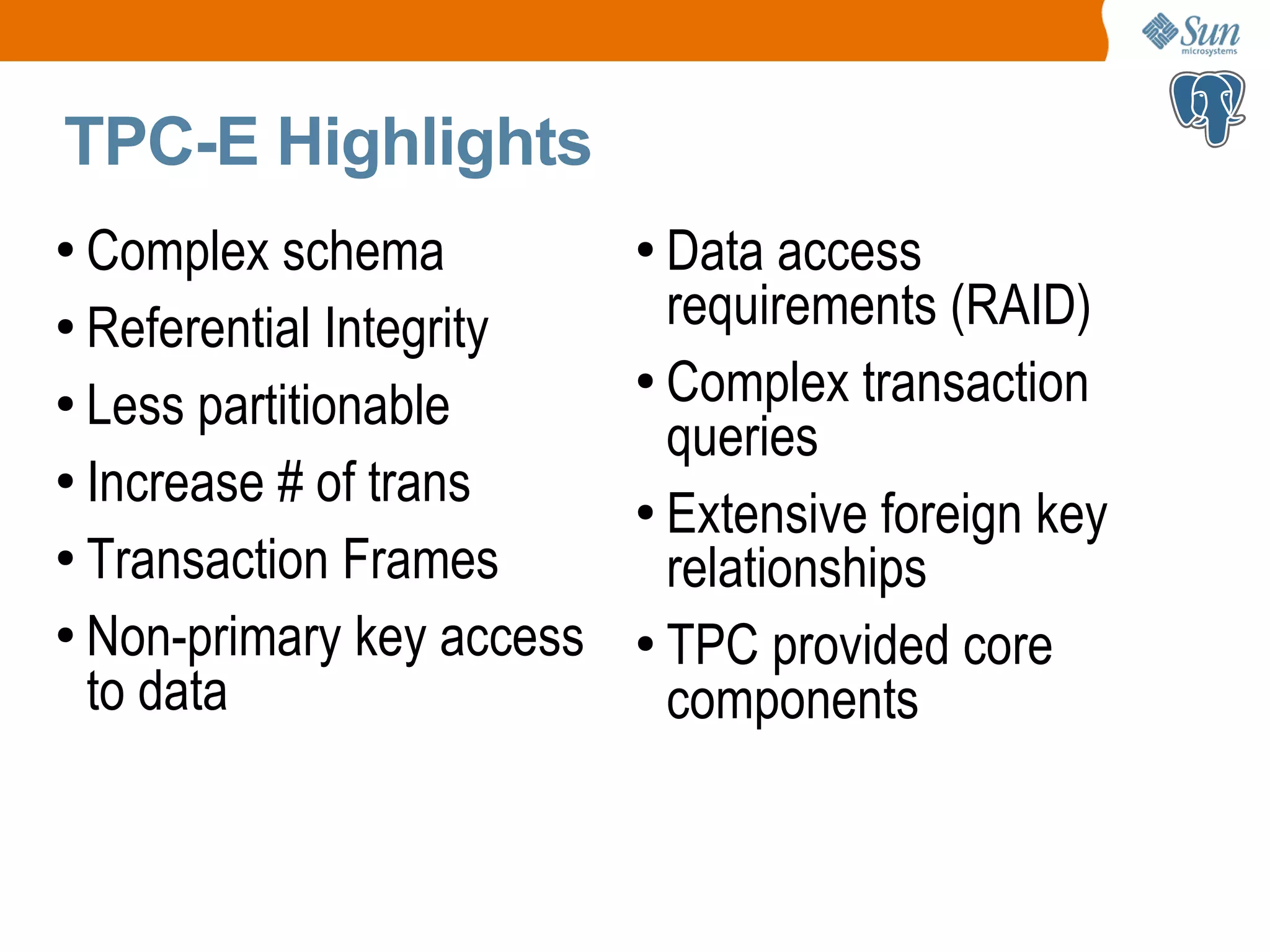 Sun microsystems

TPC-E Highlights

• Complex schema
• Referential Integrity
• Less partitionable
• Increase # of trans
• Transaction Frames
• Non-primary key access to data

• Data access requirements (RAID)
• Complex transaction queries
• Extensive foreign key relationships
• TPC provided core components